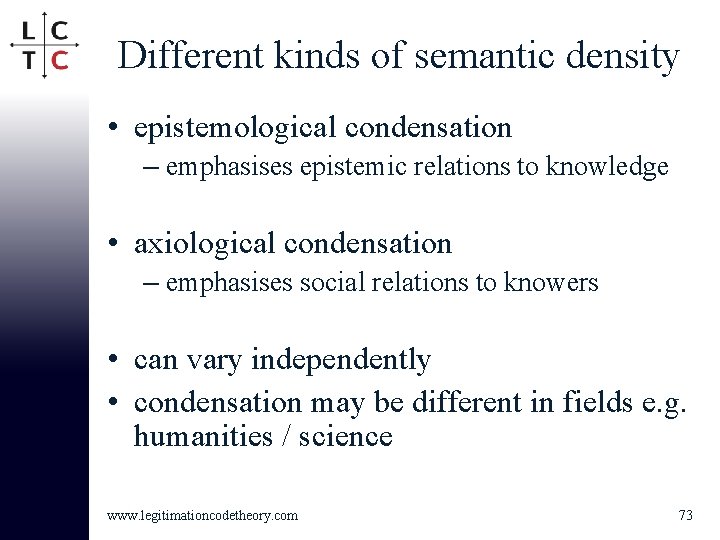 L C
T C

Different kinds of semantic density

• epistemological condensation
– emphasises epistemic relations to knowledge

• axiological condensation
– emphasises social relations to knowers

• can vary independently
• condensation may be different in fields e.g. humanities / science

www.legitimationcodetheory.com

73